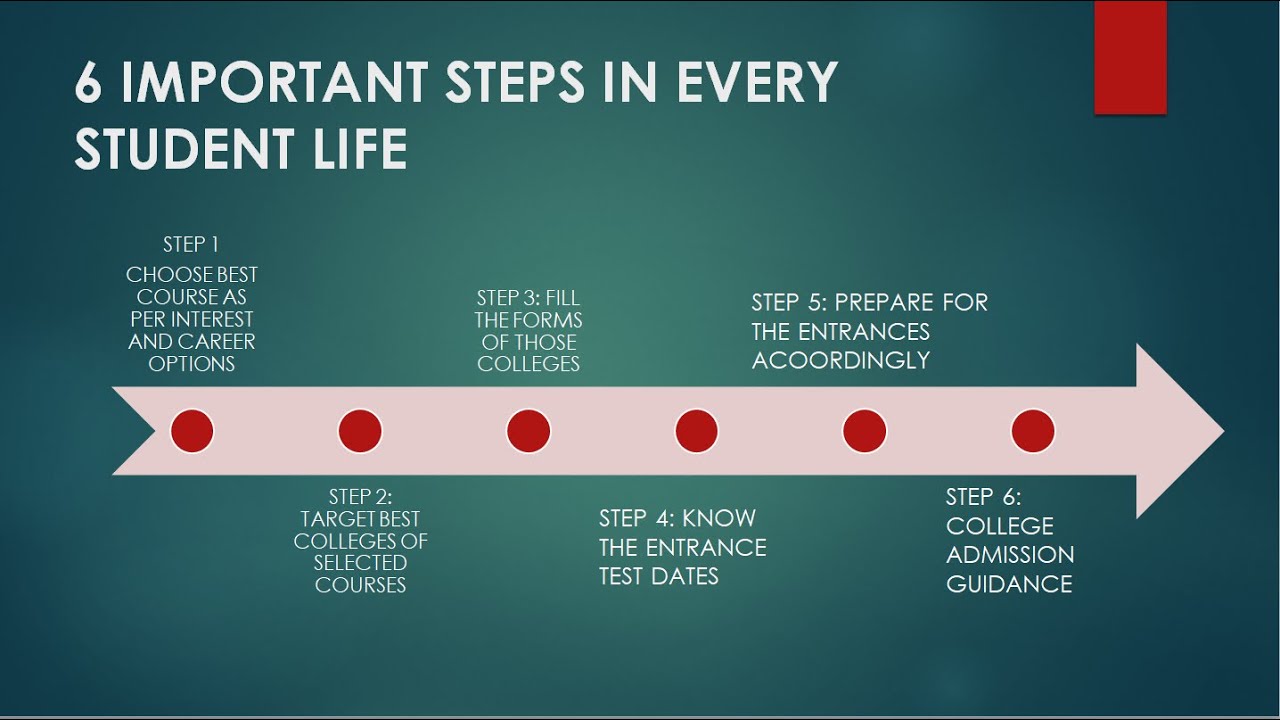 6 IMPORTANT STEPS IN EVERY STUDENT LIFE

STEP 1

CHOOSE BEST COURSE AS PER INTEREST AND CAREER OPTIONS

STEP 2: TARGET BEST COLLEGES OF SELECTED COURSES

STEP 3: FILL THE FORMS OF THOSE COLLEGES

STEP 4: KNOW THE ENTRANCE TEST DATES

STEP 5: PREPARE FOR THE ENTRANCES ACOORDINGLY

STEP 6: COLLEGE ADMISSION GUIDANCE